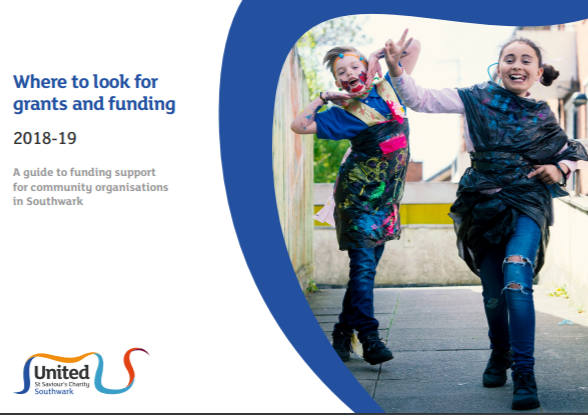 Where to look for grants and funding

2018-19

A guide to funding support for community organisations in Southwark

United
St Saviour's Charity
Southwark